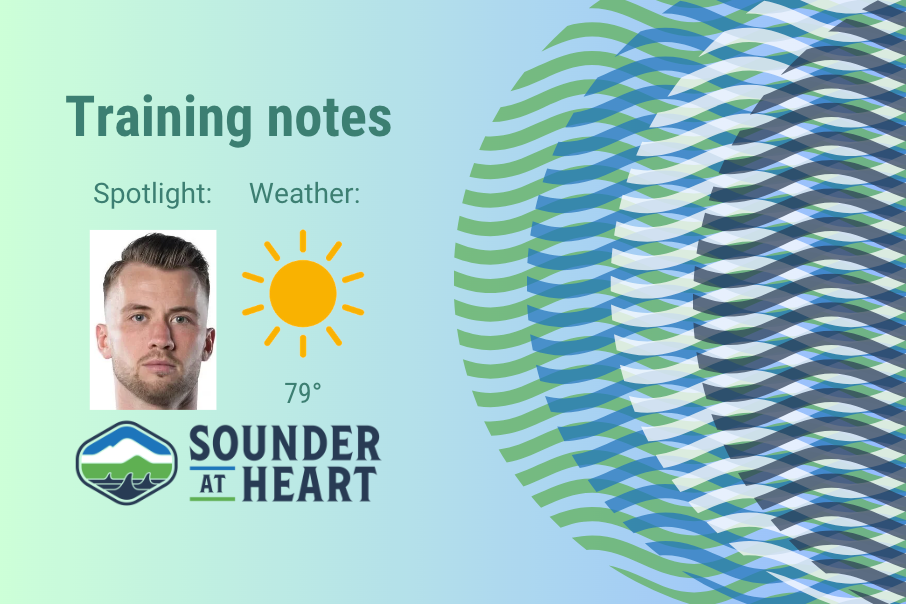 Training notes

Spotlight: Weather:

79°

SOUNDER AT HEART